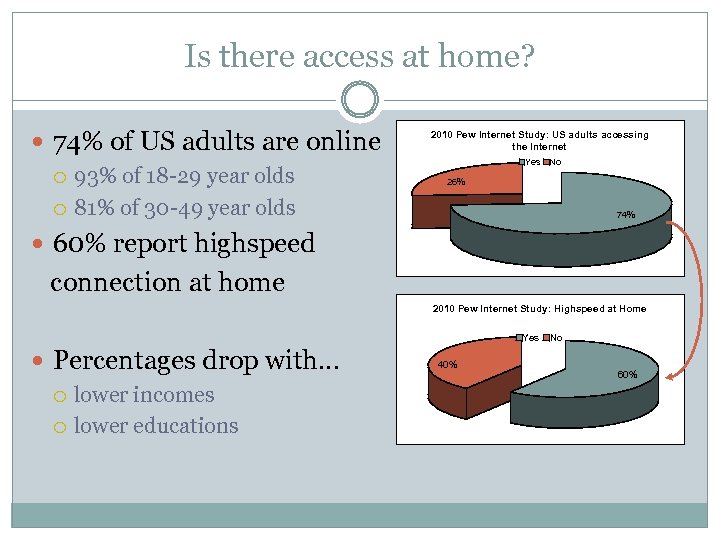 Is there access at home?

74% of US adults are online
93% of 18-29 year olds
81% of 30-49 year olds

60% report highspeed connection at home

Percentages drop with…
lower incomes
lower educations

2010 Pew Internet Study: US adults accessing the Internet
Yes No
26%
74%

2010 Pew Internet Study: Highspeed at Home
Yes No
40%
60%